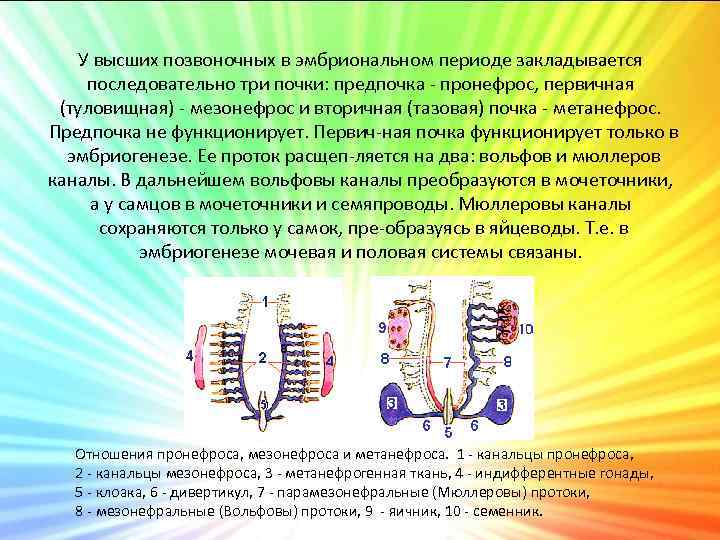 У высших позвоночных в эмбриональном периоде закладывается последовательно три почки: предпочка - пронефрос, первичная (туловищная) - мезонефрос и вторичная (тазовая) почка - метанефрос. Предпочка не функционирует. Первич-ная почка функционирует только в эмбриогенезе. Ее проток расщеп-ляется на два: вольфов и мюллеров каналы. В дальнейшем вольфовы каналы преобразуются в мочеточники, а у самцов в мочеточники и семяпроводы. Мюллеровы каналы сохраняются только у самок, пре-образуясь в яйцеводы. Т.е. в эмбриогенезе мочевая и половая системы связаны.

1
4
2
4
5
9
10
8
7
8
3
3
6
5
6

Отношения пронефроса, мезонефроса и метанефроса. 1 - канальцы пронефроса, 2 - канальцы мезонефроса, 3 - метанефрогенная ткань, 4 - индифферентные гонады, 5 - клоака, 6 - дивертикул, 7 - парамезонефральные (Мюллеровы) протоки, 8 - мезонефральные (Вольфовы) протоки, 9 - яичник, 10 - семенник.